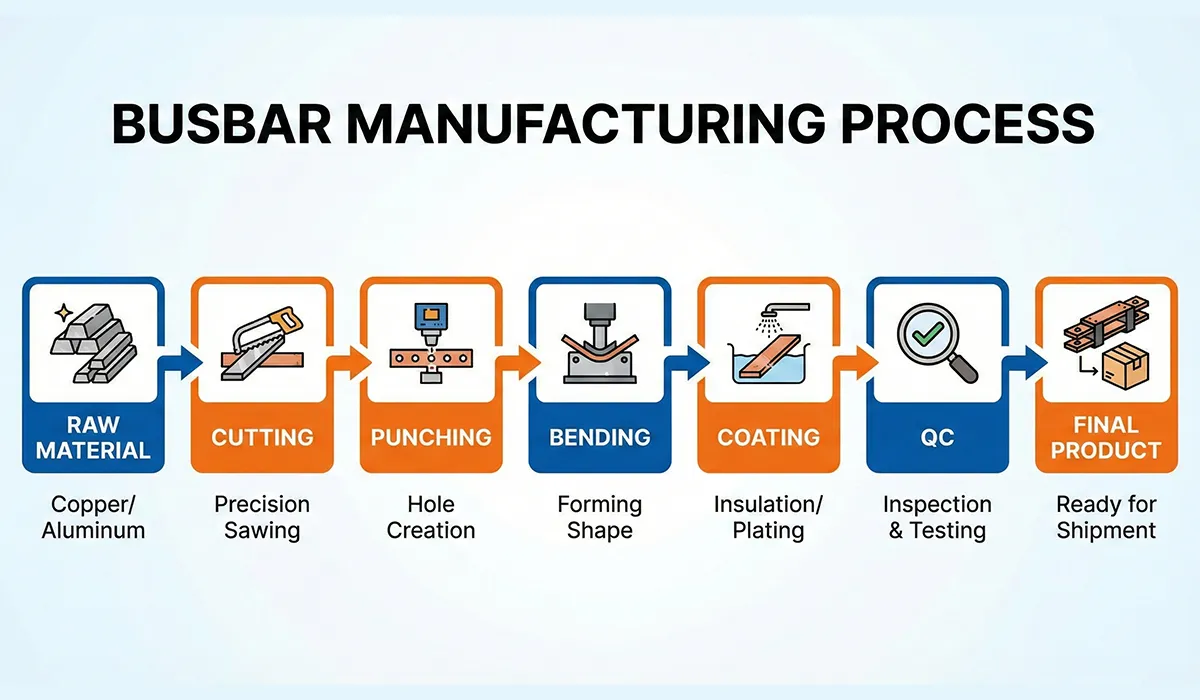 BUSBAR MANUFACTURING PROCESS

RAW MATERIAL
Copper/ Aluminum

CUTTING
Precision Sawing

PUNCHING
Hole Creation

BENDING
Forming Shape

COATING
Insulation/ Plating

QC
Inspection & Testing

FINAL PRODUCT
Ready for Shipment